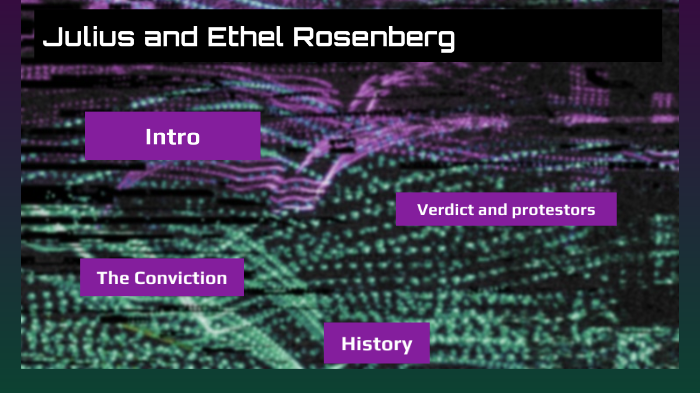 Julius and Ethel Rosenberg

Intro

Verdict and protestors

The Conviction

History